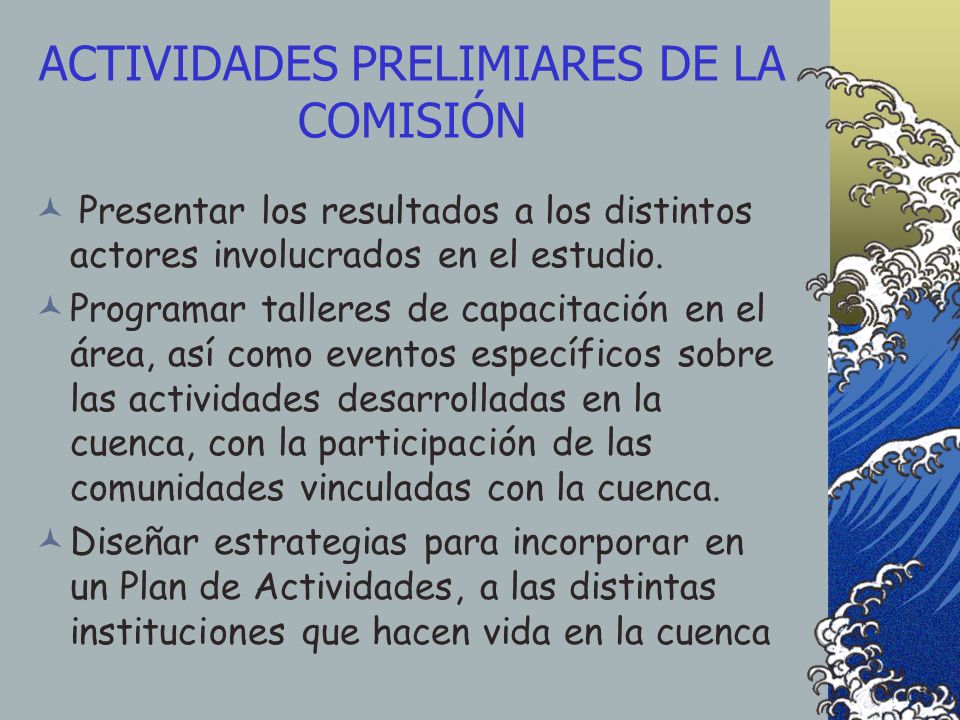 ACTIVIDADES PRELIMIARES DE LA COMISIÓN

Presentar los resultados a los distintos actores involucrados en el estudio.

Programar talleres de capacitación en el área, así como eventos específicos sobre las actividades desarrolladas en la cuenca, con la participación de las comunidades vinculadas con la cuenca.

Diseñar estrategias para incorporar en un Plan de Actividades, a las distintas instituciones que hacen vida en la cuenca